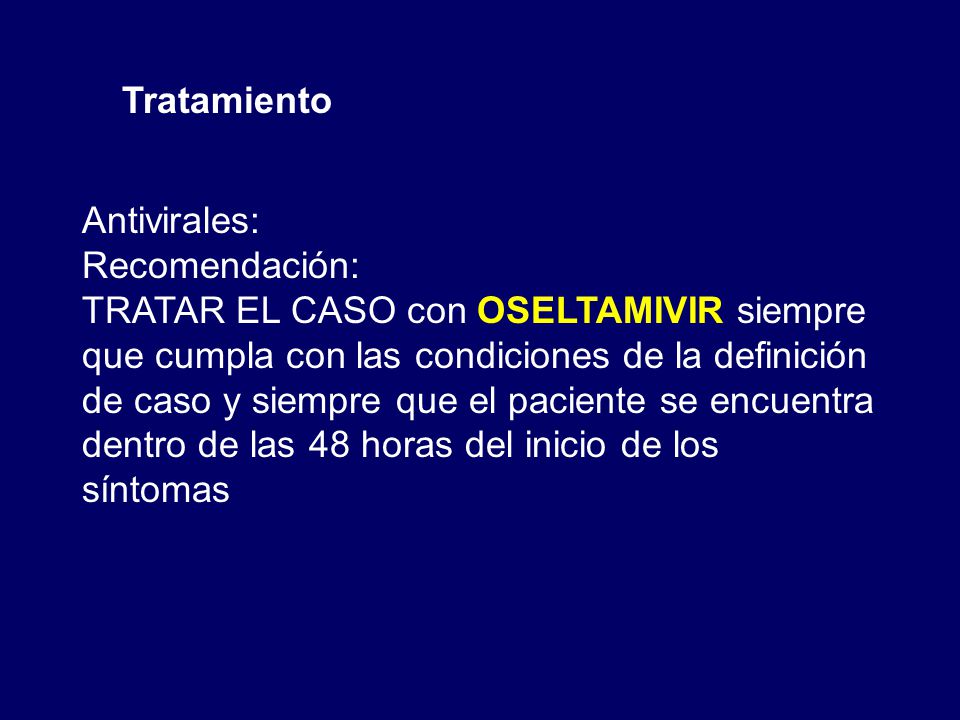 Tratamiento

Antivirales:
Recomendación:
TRATAR EL CASO con OSELTAMIVIR siempre que cumpla con las condiciones de la definición de caso y siempre que el paciente se encuentra dentro de las 48 horas del inicio de los síntomas